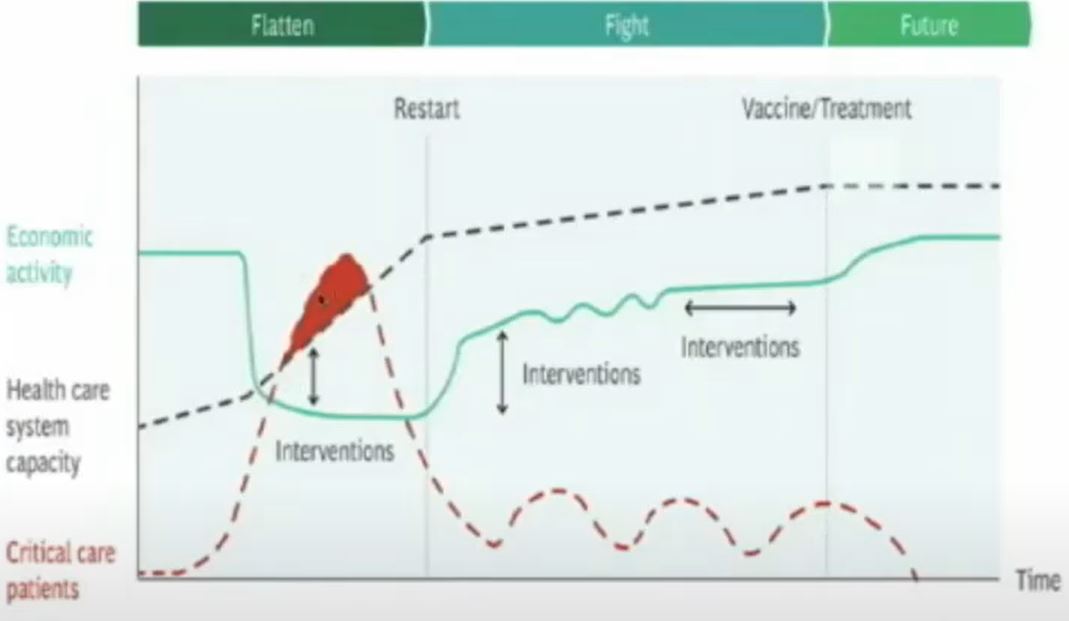 Flatten
Fight
Future

Restart
Vaccine/Treatment

Economic activity

Health care system capacity

Critical care patients

Interventions
Interventions
Interventions

Time